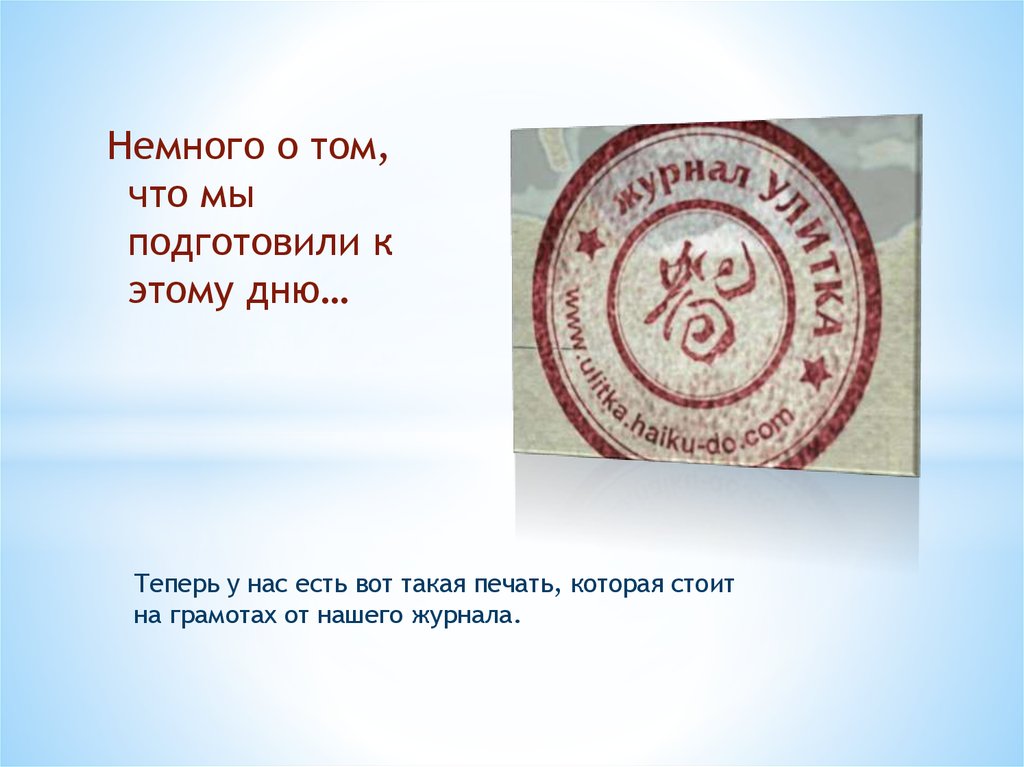 Немного о том, что мы подготовили к этому дню…

журнал УЛИТКА
www.ulitka.haiku-do.com

Теперь у нас есть вот такая печать, которая стоит на грамотах от нашего журнала.